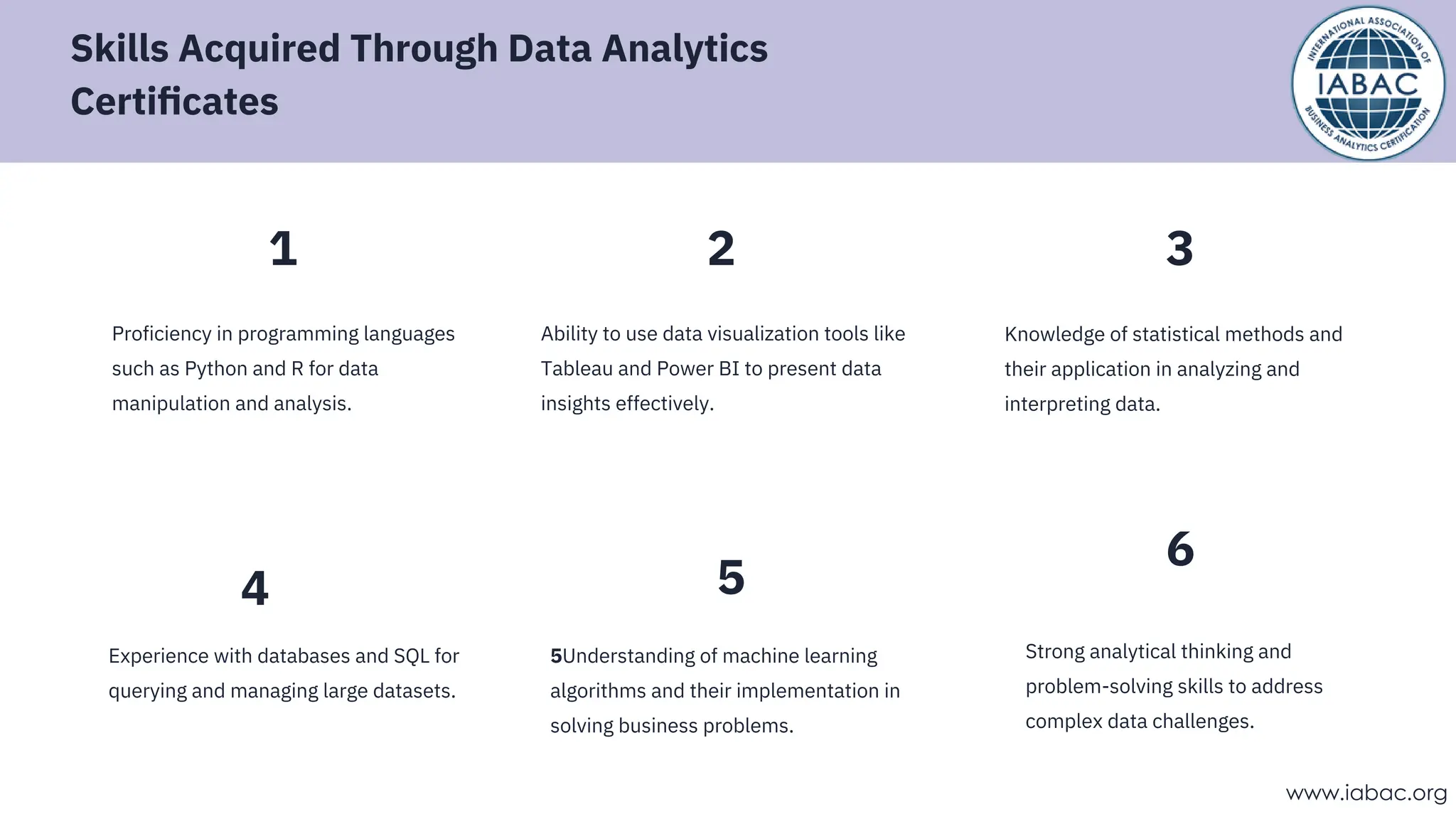 Skills Acquired Through Data Analytics Certificates

INTERNATIONAL ASSOCIATION OF BUSINESS ANALYTICS CERTIFICATION
IABAC

1

Proficiency in programming languages such as Python and R for data manipulation and analysis.

2

Ability to use data visualization tools like Tableau and Power BI to present data insights effectively.

3

Knowledge of statistical methods and their application in analyzing and interpreting data.

4

Experience with databases and SQL for querying and managing large datasets.

5

5Understanding of machine learning algorithms and their implementation in solving business problems.

6

Strong analytical thinking and problem-solving skills to address complex data challenges.

www.iabac.org